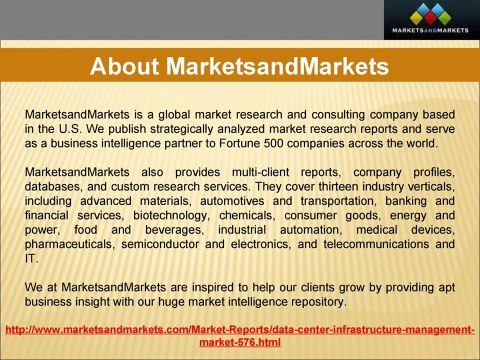 MARKETSANDMARKETS

About MarketsandMarkets

MarketsandMarkets is a global market research and consulting company based in the U.S. We publish strategically analyzed market research reports and serve as a business intelligence partner to Fortune 500 companies across the world.

MarketsandMarkets also provides multi-client reports, company profiles, databases, and custom research services. They cover thirteen industry verticals, including advanced materials, automotives and transportation, banking and financial services, biotechnology, chemicals, consumer goods, energy and power, food and beverages, industrial automation, medical devices, pharmaceuticals, semiconductor and electronics, and telecommunications and IT.

We at MarketsandMarkets are inspired to help our clients grow by providing apt business insight with our huge market intelligence repository.

http://www.marketsandmarkets.com/Market-Reports/data-center-infrastructure-management-market-576.html